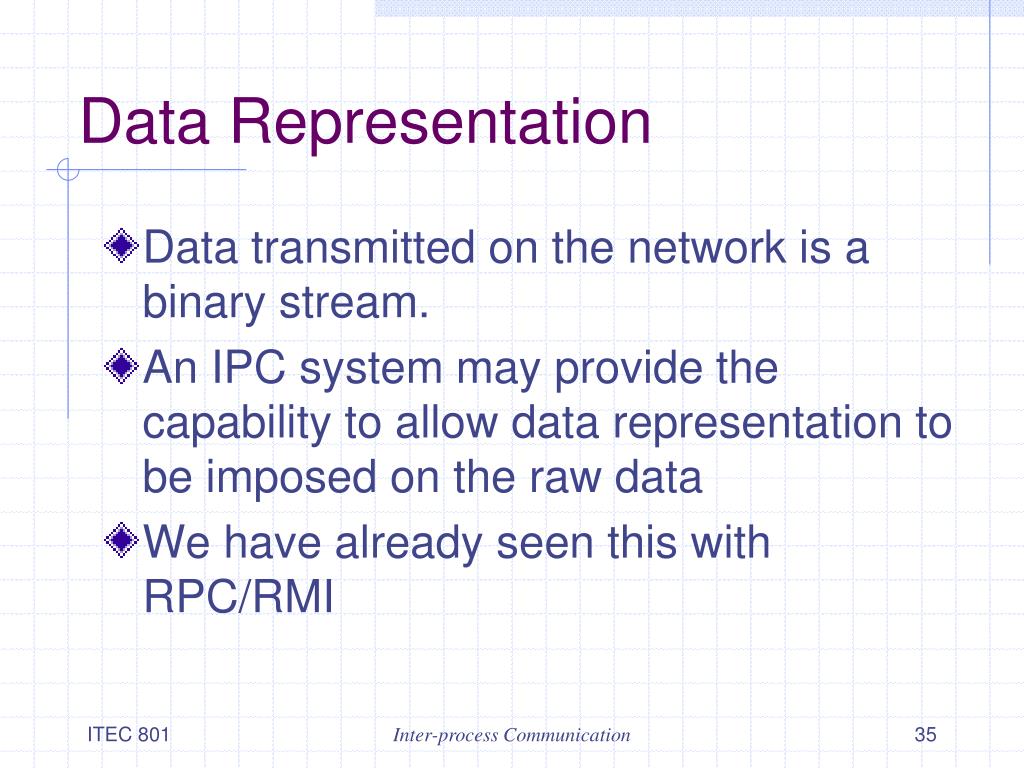 Data Representation

Data transmitted on the network is a binary stream.

An IPC system may provide the capability to allow data representation to be imposed on the raw data

We have already seen this with RPC/RMI

ITEC 801

Inter-process Communication

35